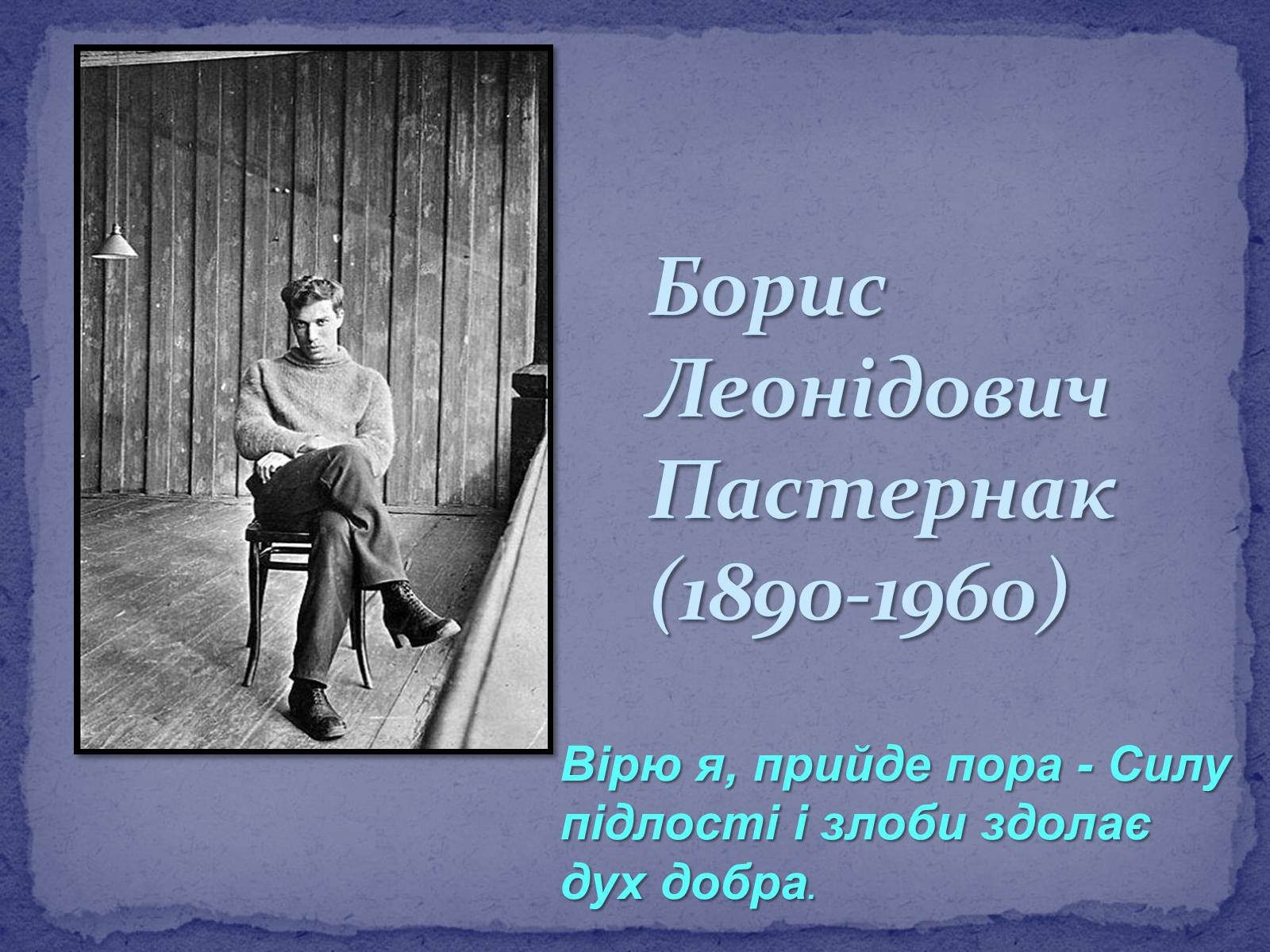 Борис Леонідович Пастернак (1890-1960)

Вірю я, прийде пора - Силу підлості і злоби здолає дух добра.